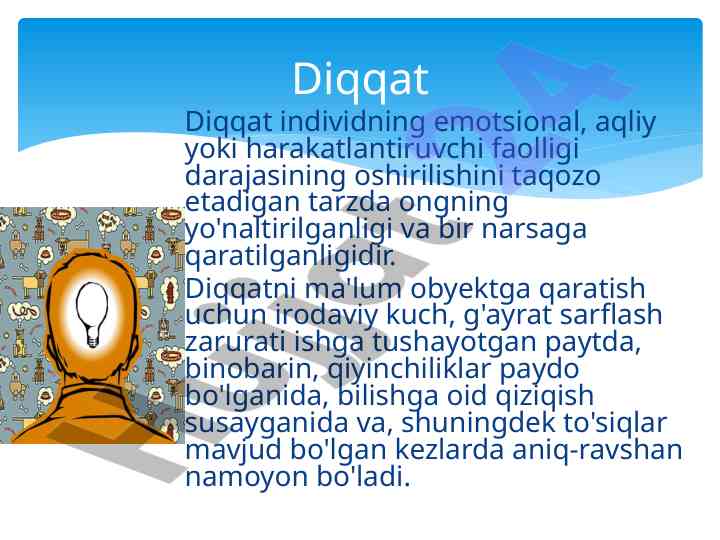 Diqqat

Diqqat individning emotsional, aqliy yoki harakatlantiruvchi faolligi darajasining oshirilishini taqozo etadigan tarzda ongning yo'naltirilganligi va bir narsaga qaratilganligidir.

Diqqatni ma'lum obyektga qaratish uchun irodaviy kuch, g'ayrat sarflash zarurati ishga tushayotgan paytda, binobarin, qiyinchiliklar paydo bo'lganida, bilishga oid qiziqish susayganida va, shuningdek to'siqlar mavjud bo'lgan kezlarda aniq-ravshan namoyon bo'ladi.